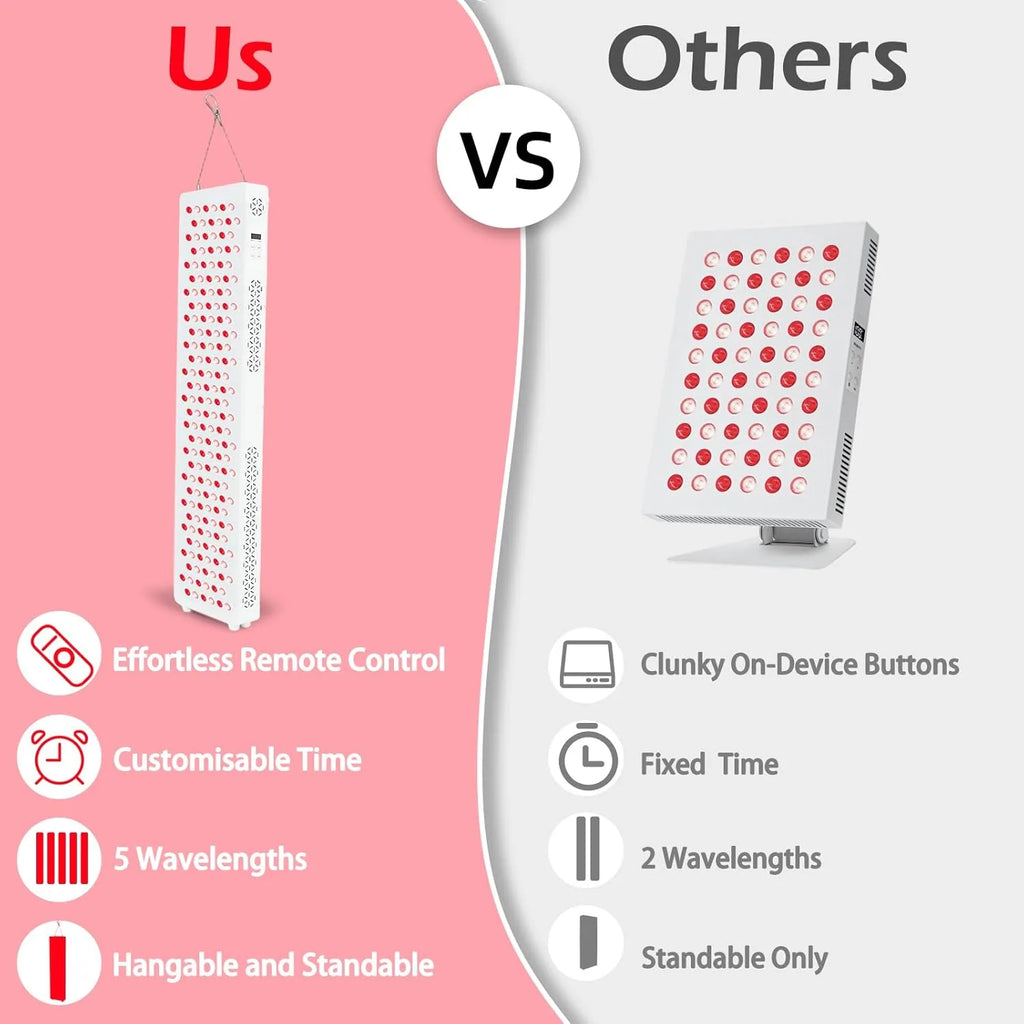 Us

VS

Others

Effortless Remote Control

Customisable Time

5 Wavelengths

Hangable and Standable

Clunky On-Device Buttons

Fixed Time

2 Wavelengths

Standable Only